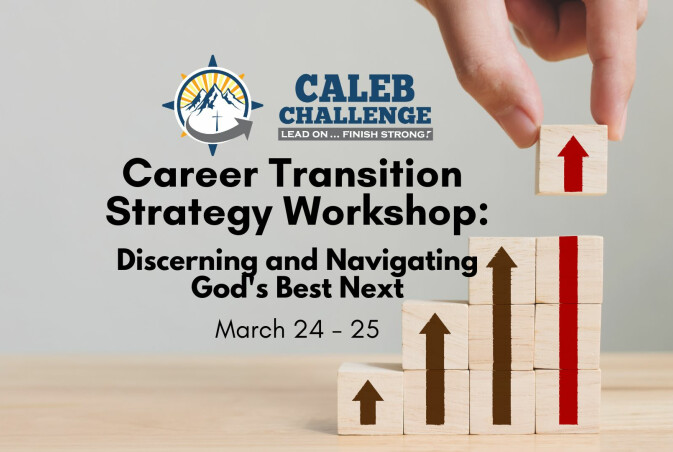 CALEB CHALLENGE
LEAD ON ... FINISH STRONG!

Career Transition Strategy Workshop:

Discerning and Navigating God's Best Next

March 24 - 25